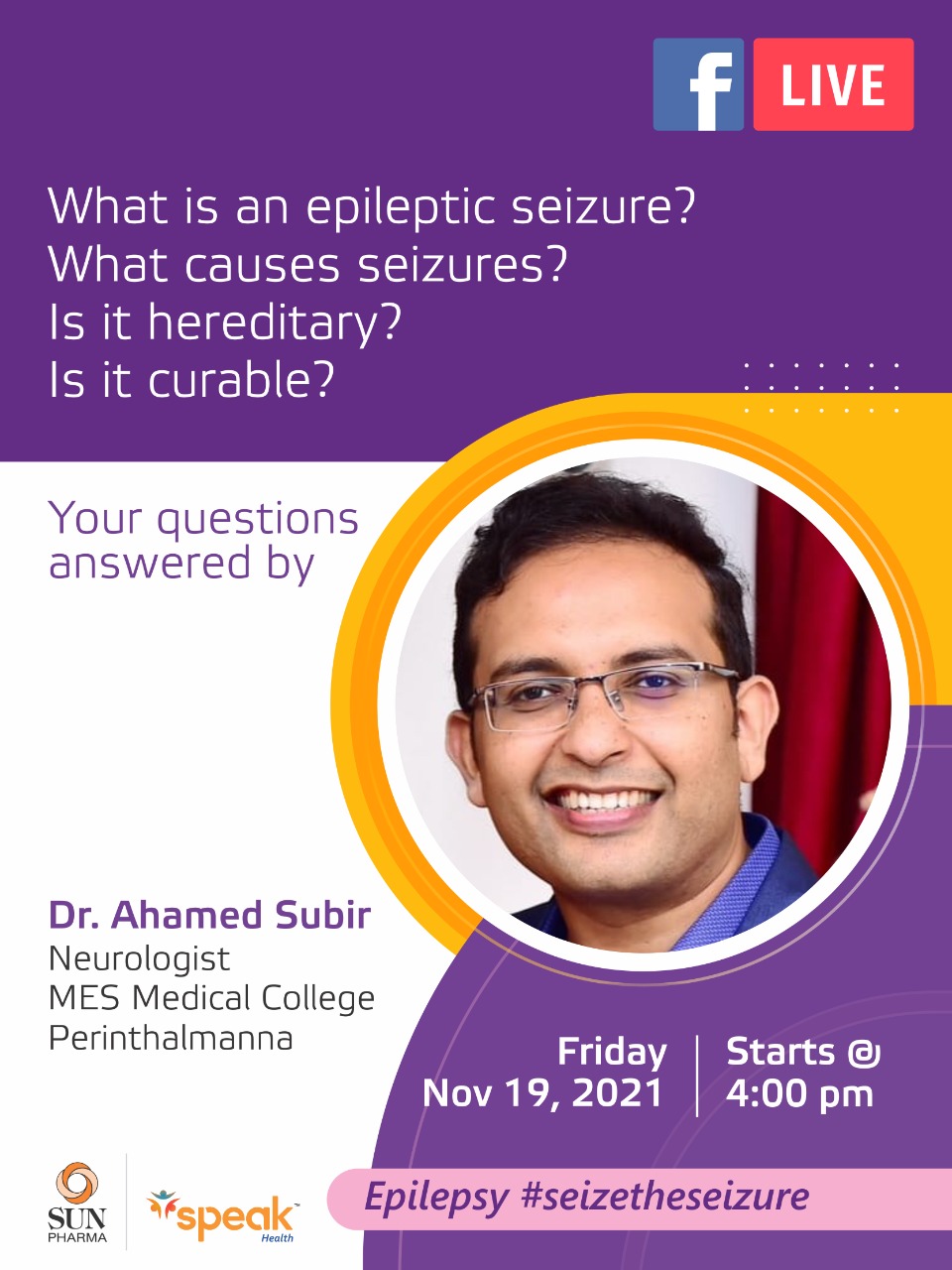 f LIVE

What is an epileptic seizure?
What causes seizures?
Is it hereditary?
Is it curable?

Your questions answered by

Dr. Ahamed Subir
Neurologist
MES Medical College
Perinthalmanna

Friday
Nov 19, 2021

Starts @
4:00 pm

SUN PHARMA

speak Health

Epilepsy #seizetheseizure